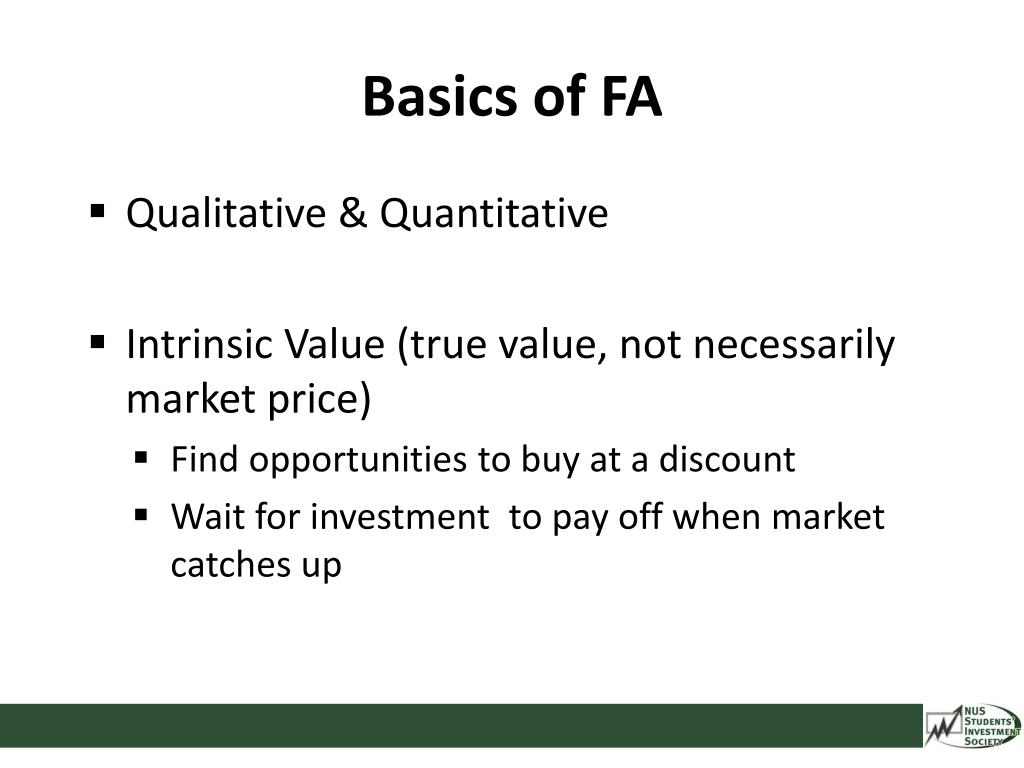 Basics of FA

▪ Qualitative & Quantitative

▪ Intrinsic Value (true value, not necessarily market price)

▪ Find opportunities to buy at a discount
▪ Wait for investment to pay off when market catches up

NUS STUDENTS' INVESTMENT SOCIETY